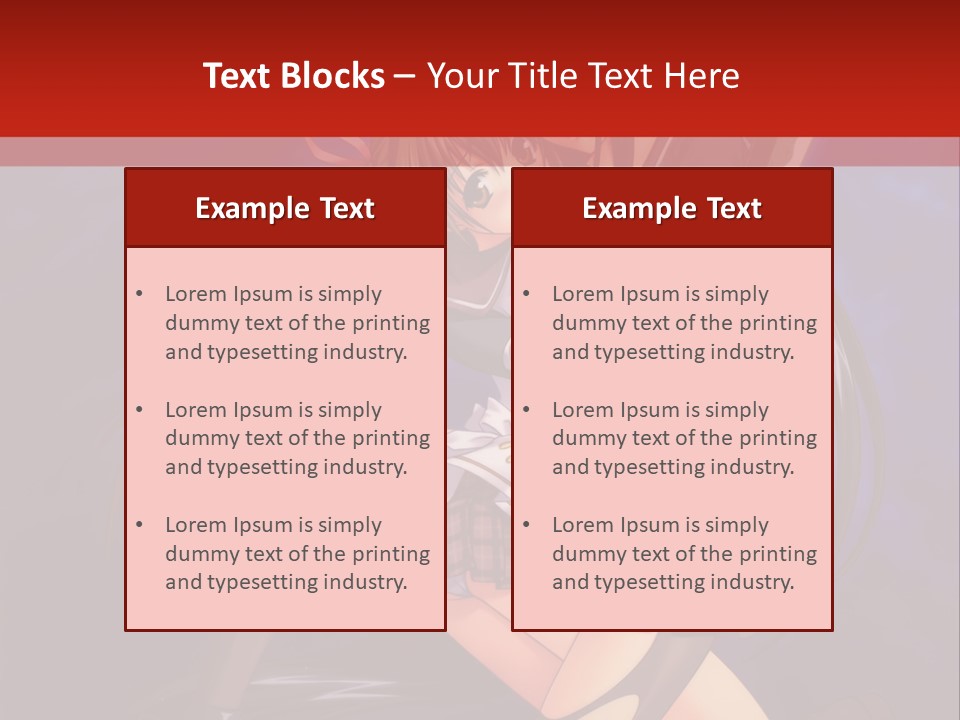 Text Blocks – Your Title Text Here

Example Text

• Lorem Ipsum is simply dummy text of the printing and typesetting industry.

• Lorem Ipsum is simply dummy text of the printing and typesetting industry.

• Lorem Ipsum is simply dummy text of the printing and typesetting industry.

Example Text

• Lorem Ipsum is simply dummy text of the printing and typesetting industry.

• Lorem Ipsum is simply dummy text of the printing and typesetting industry.

• Lorem Ipsum is simply dummy text of the printing and typesetting industry.